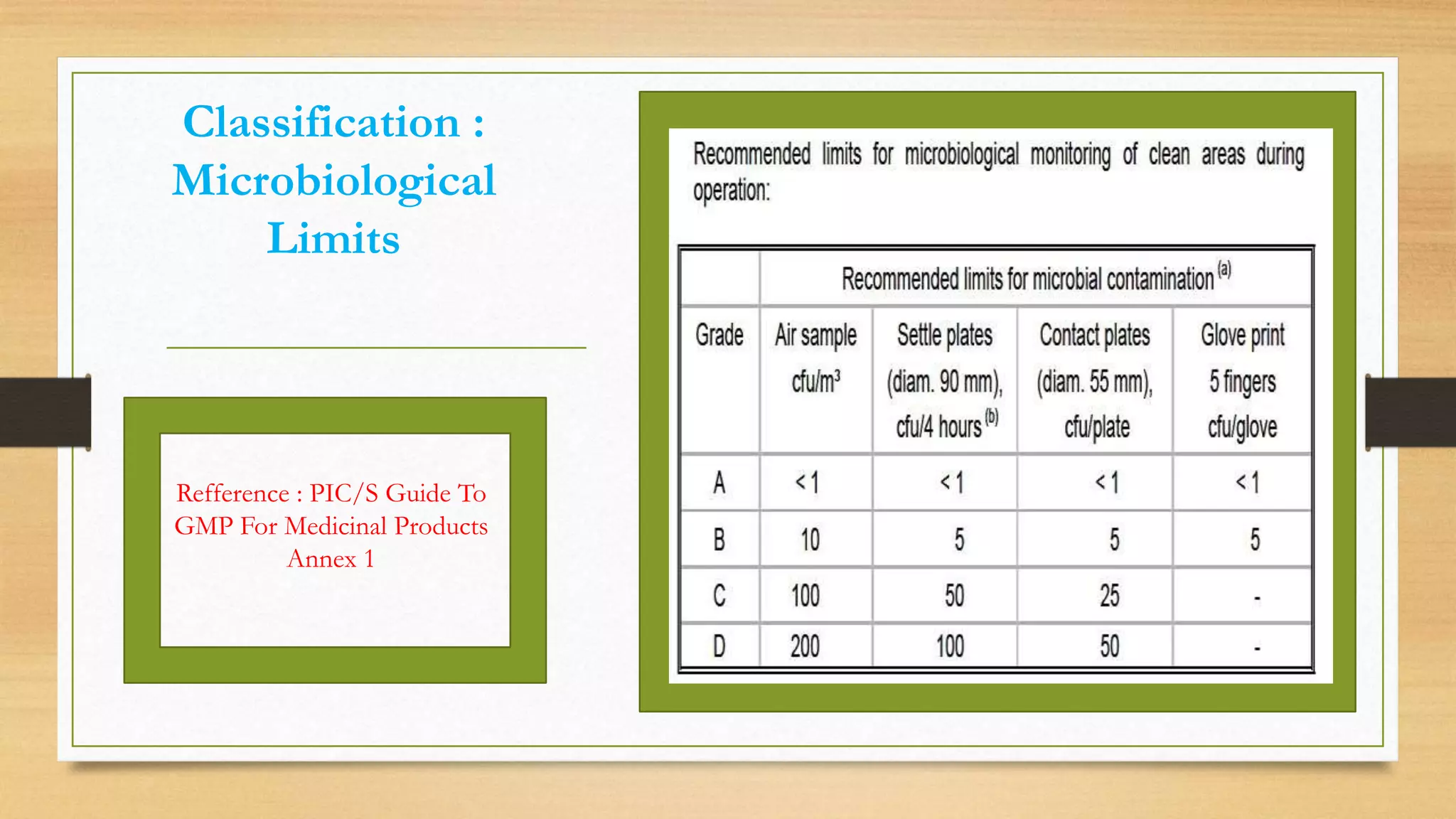 Classification : Microbiological Limits

Refference : PIC/S Guide To GMP For Medicinal Products Annex 1

Recommended limits for microbiological monitoring of clean areas during operation:

| | Recommended limits for microbial contamination $^{(a)}$ | | | |
|---|---|---|---|---|
| Grade | Air sample cfu/m$^3$ | Settle plates (diam. 90 mm), cfu/4 hours $^{(b)}$ | Contact plates (diam. 55 mm), cfu/plate | Glove print 5 fingers cfu/glove |
| A | < 1 | < 1 | < 1 | < 1 |
| B | 10 | 5 | 5 | 5 |
| C | 100 | 50 | 25 | - |
| D | 200 | 100 | 50 | - |